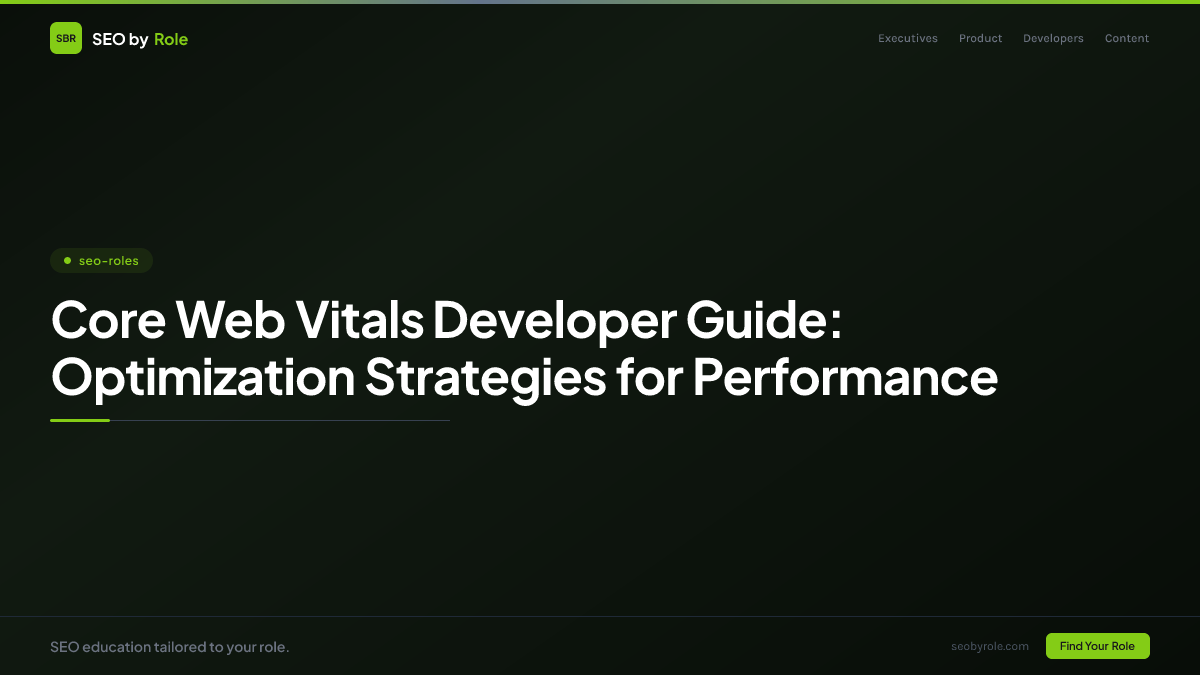 SBR SEO by Role

Executives Product Developers Content

seo-roles

Core Web Vitals Developer Guide: Optimization Strategies for Performance

SEO education tailored to your role.

seobyrole.com

Find Your Role